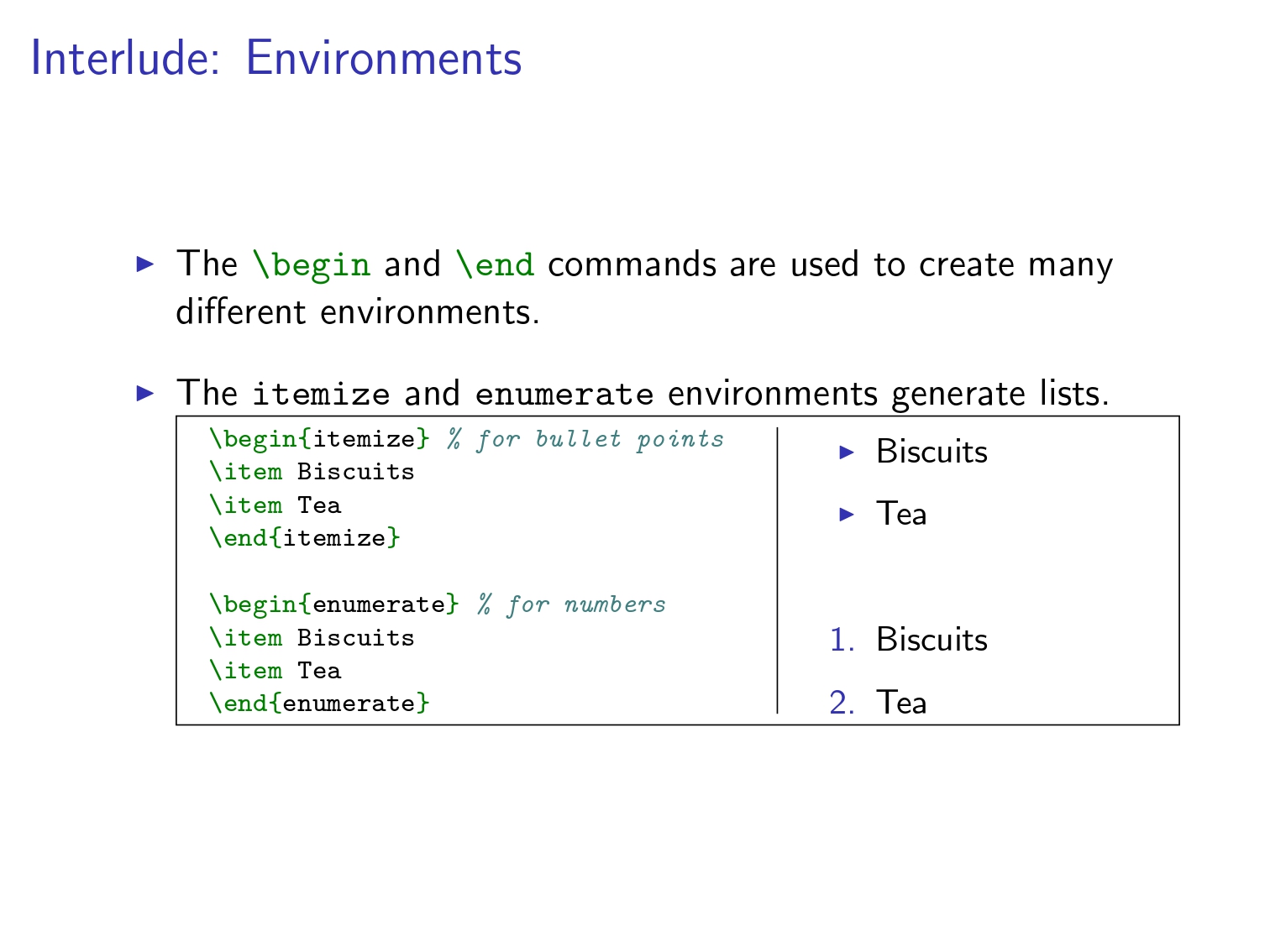 Interlude: Environments

▶ The \begin and \end commands are used to create many different environments.

▶ The itemize and enumerate environments generate lists.

\begin{itemize} % for bullet points
\item Biscuits
\item Tea
\end{itemize}

\begin{enumerate} % for numbers
\item Biscuits
\item Tea
\end{enumerate}

▶ Biscuits

▶ Tea

1. Biscuits

2. Tea